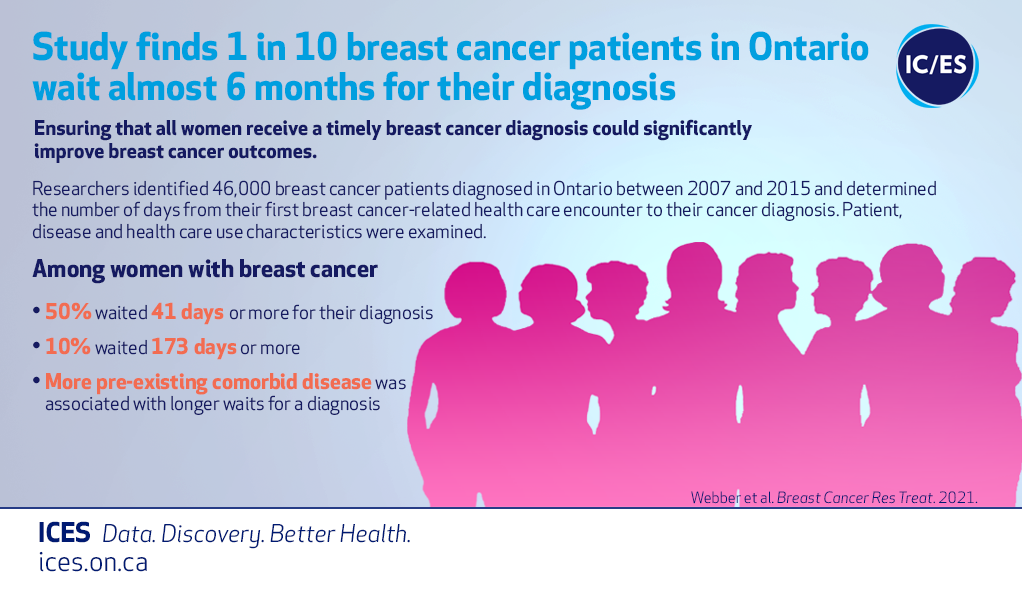 Study finds 1 in 10 breast cancer patients in Ontario wait almost 6 months for their diagnosis

IC/ES

Ensuring that all women receive a timely breast cancer diagnosis could significantly improve breast cancer outcomes.

Researchers identified 46,000 breast cancer patients diagnosed in Ontario between 2007 and 2015 and determined the number of days from their first breast cancer-related health care encounter to their cancer diagnosis. Patient, disease and health care use characteristics were examined.

Among women with breast cancer

• 50% waited 41 days or more for their diagnosis
• 10% waited 173 days or more
• More pre-existing comorbid disease was associated with longer waits for a diagnosis

Webber et al. Breast Cancer Res Treat. 2021.

ICES Data. Discovery. Better Health.
ices.on.ca